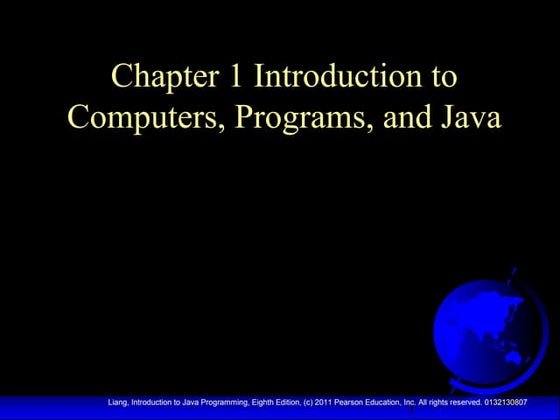 Chapter 1 Introduction to Computers, Programs, and Java

Liang, Introduction to Java Programming, Eighth Edition, (c) 2011 Pearson Education, Inc. All rights reserved. 0132130807

1